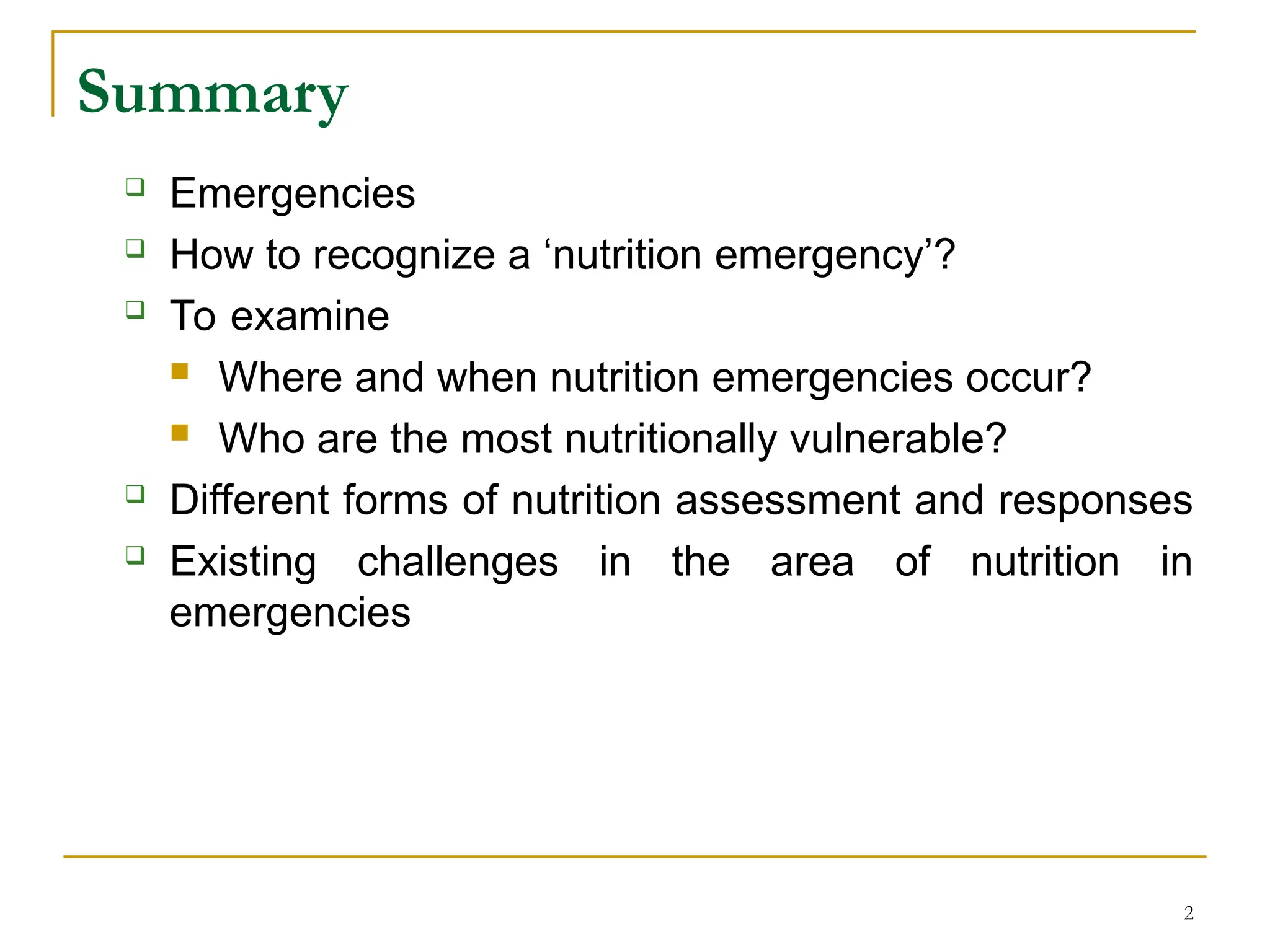 Summary

- Emergencies
- How to recognize a ‘nutrition emergency’?
- To examine
  - Where and when nutrition emergencies occur?
  - Who are the most nutritionally vulnerable?
- Different forms of nutrition assessment and responses
- Existing challenges in the area of nutrition in emergencies

2